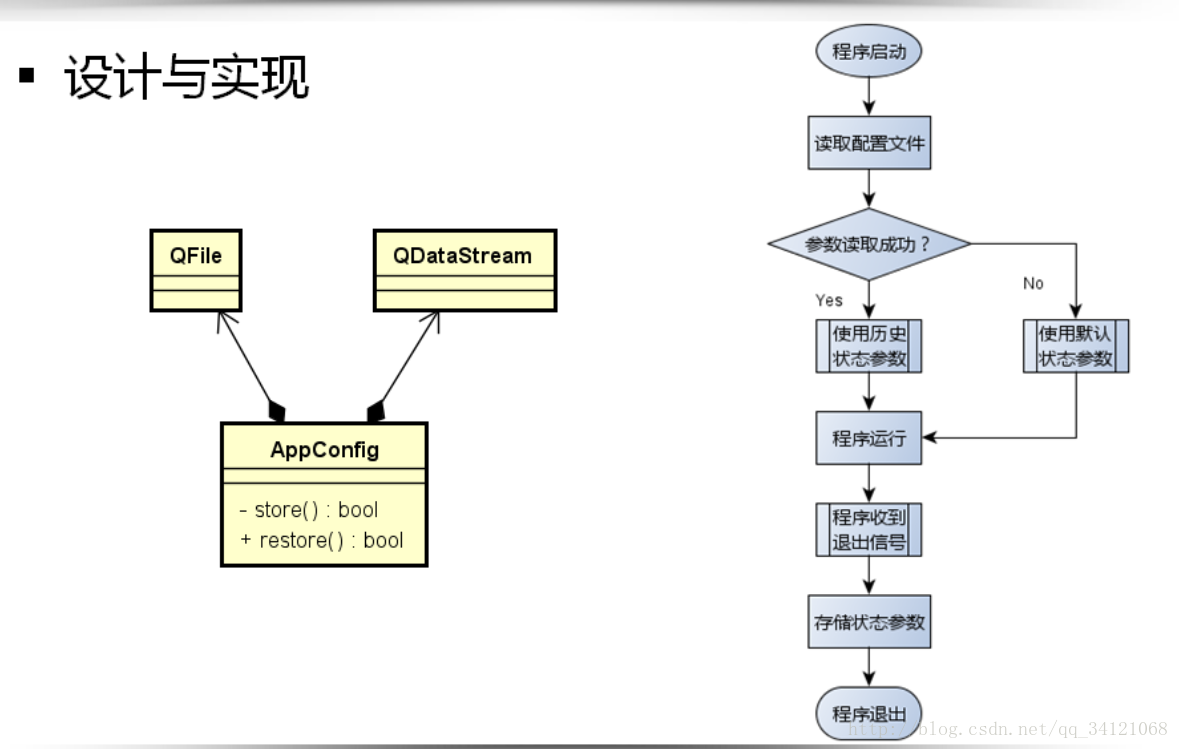 ▪ 设计与实现

QFile

QDataStream

AppConfig

- store() : bool
+ restore() : bool

程序启动

读取配置文件

参数读取成功？

Yes

No

使用历史状态参数

使用默认状态参数

程序运行

程序收到退出信号

存储状态参数

程序退出

http://blog.csdn.net/qq_34121068